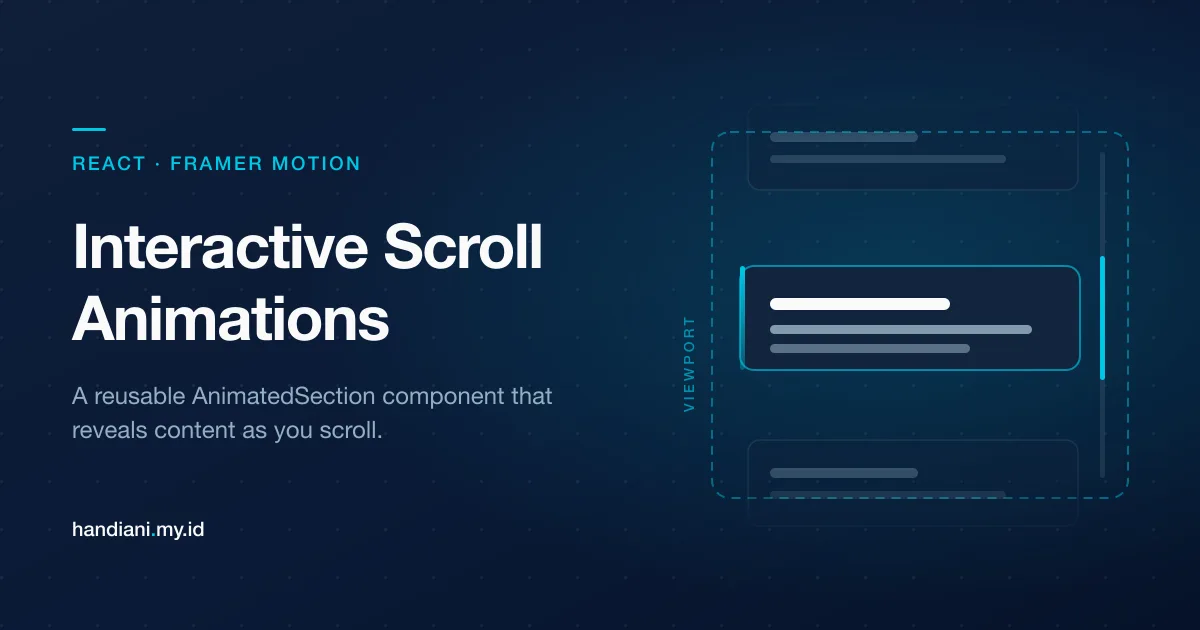 REACT · FRAMER MOTION

Interactive Scroll Animations

A reusable AnimatedSection component that reveals content as you scroll.

handiani.my.id

VIEWPORT